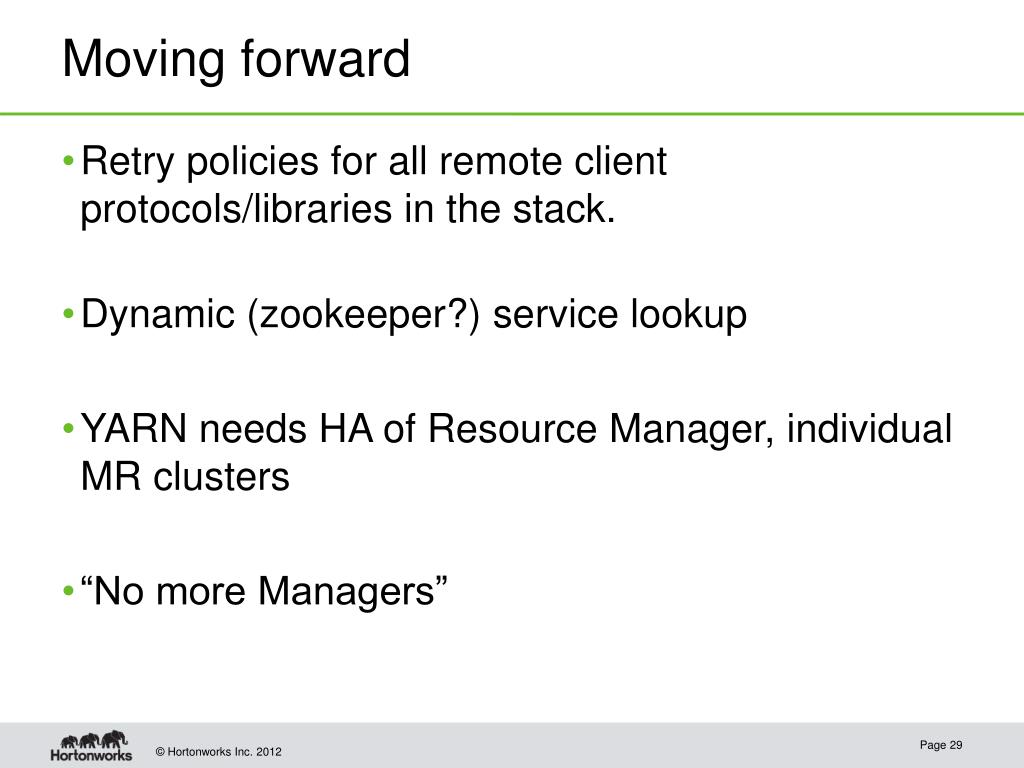 Moving forward

• Retry policies for all remote client protocols/libraries in the stack.

• Dynamic (zookeeper?) service lookup

• YARN needs HA of Resource Manager, individual MR clusters

• “No more Managers”

Hortonworks

© Hortonworks Inc. 2012

Page 29